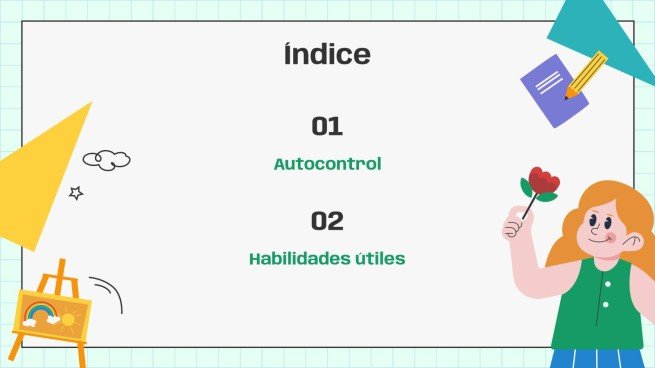 Índice

01

Autocontrol

02

Habilidades útiles